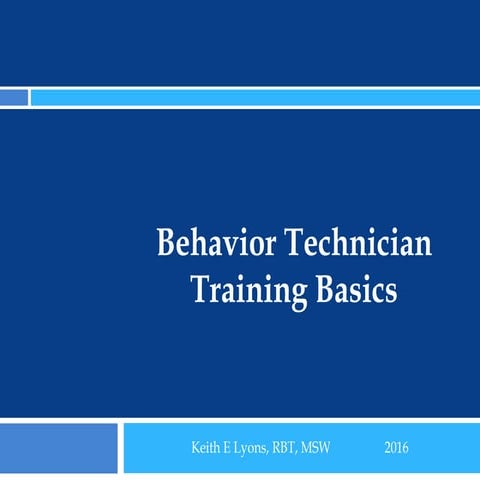 Behavior Technician Training Basics

Keith E Lyons, RBT, MSW 2016